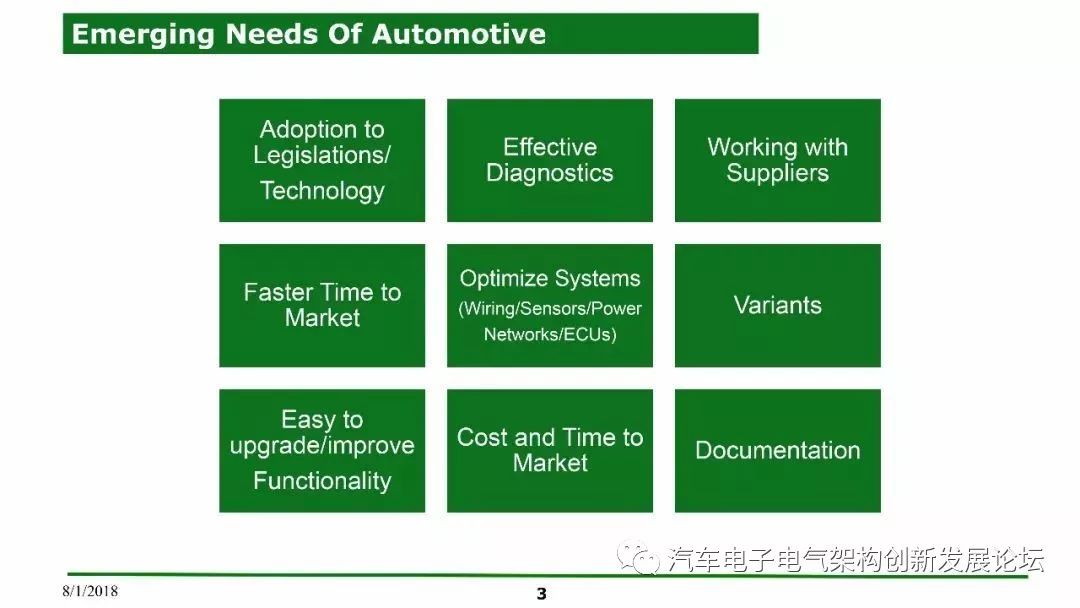 Emerging Needs Of Automotive

Adoption to Legislations/ Technology

Effective Diagnostics

Working with Suppliers

Faster Time to Market

Optimize Systems (Wiring/Sensors/Power Networks/ECUs)

Variants

Easy to upgrade/improve Functionality

Cost and Time to Market

Documentation

汽车电子电气架构创新发展论坛

8/1/2018

3